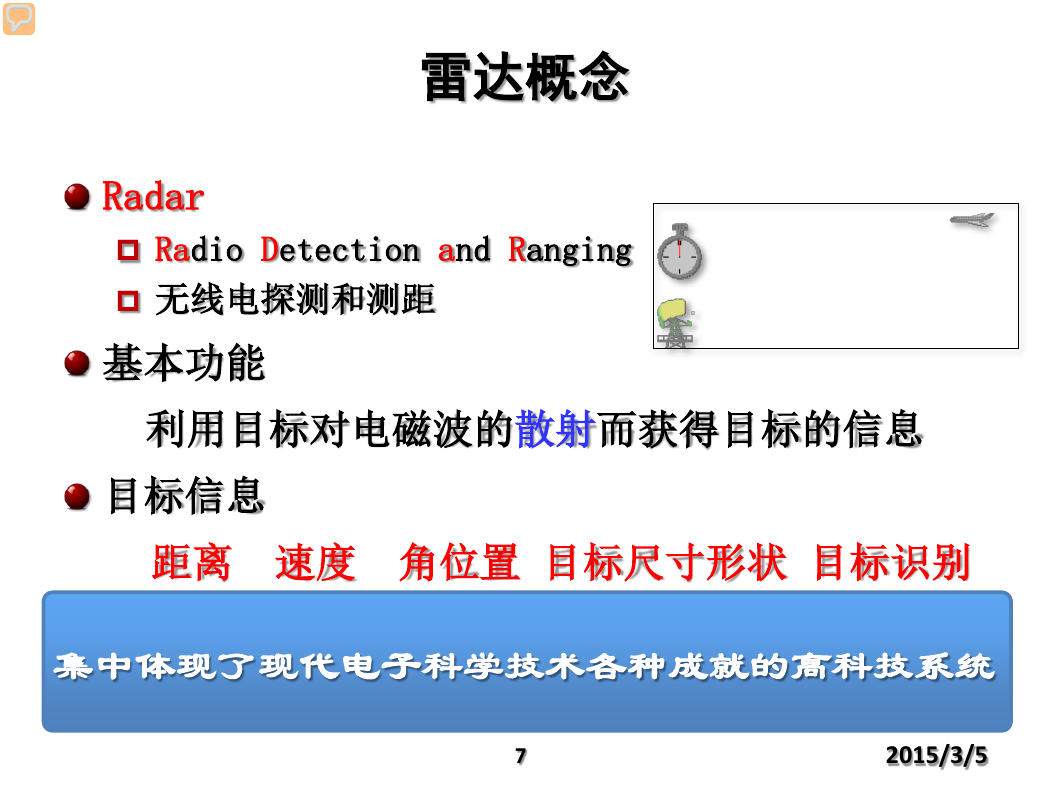 雷达概念

Radar

Radio Detection and Ranging

无线电探测和测距

基本功能

利用目标对电磁波的散射而获得目标的信息

目标信息

距离　速度　角位置 目标尺寸形状 目标识别

集中体现了现代电子科学技术各种成就的高科技系统

7

2015/3/5